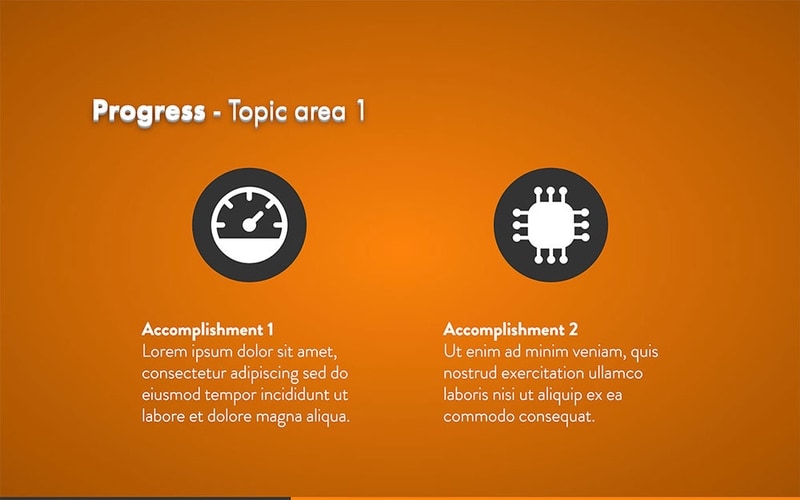 Progress - Topic area 1

Accomplishment 1
Lorem ipsum dolor sit amet, consectetur adipiscing sed do eiusmod tempor incididunt ut labore et dolore magna aliqua.

Accomplishment 2
Ut enim ad minim veniam, quis nostrud exercitation ullamco laboris nisi ut aliquip ex ea commodo consequat.